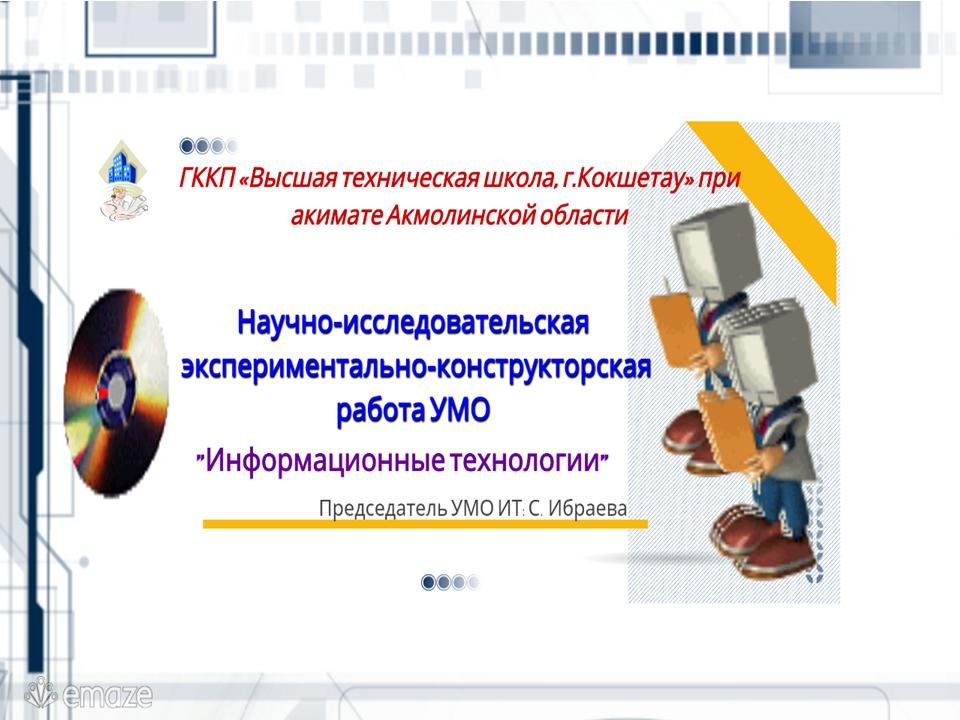 ГККП «Высшая техническая школа, г.Кокшетау» при акимате Акмолинской области

Научно-исследовательская экспериментально-конструкторская работа УМО

"Информационные технологии"

Председатель УМО ИТ: С. Ибраева

emaze